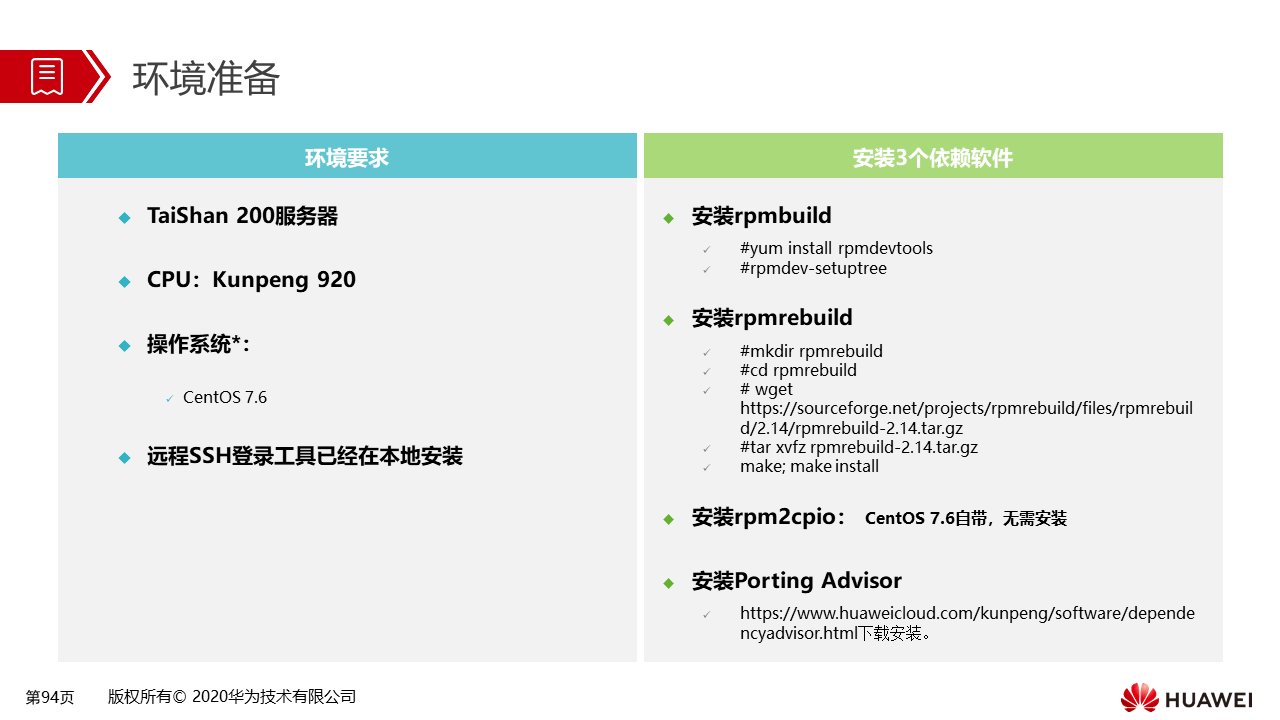 环境准备

环境要求

TaiShan 200服务器

CPU：Kunpeng 920

操作系统*：

CentOS 7.6

远程SSH登录工具已经在本地安装

安装3个依赖软件

安装rpmbuild

#yum install rpmdevtools
#rpmdev-setuptree

安装rpmrebuild

#mkdir rpmrebuild
#cd rpmrebuild
# wget https://sourceforge.net/projects/rpmrebuild/files/rpmrebuild/2.14/rpmrebuild-2.14.tar.gz
#tar xvfz rpmrebuild-2.14.tar.gz
make; make install

安装rpm2cpio： CentOS 7.6自带，无需安装

安装Porting Advisor

https://www.huaweicloud.com/kunpeng/software/dependencyadvisor.html下载安装。

第94页 版权所有© 2020华为技术有限公司

HUAWEI